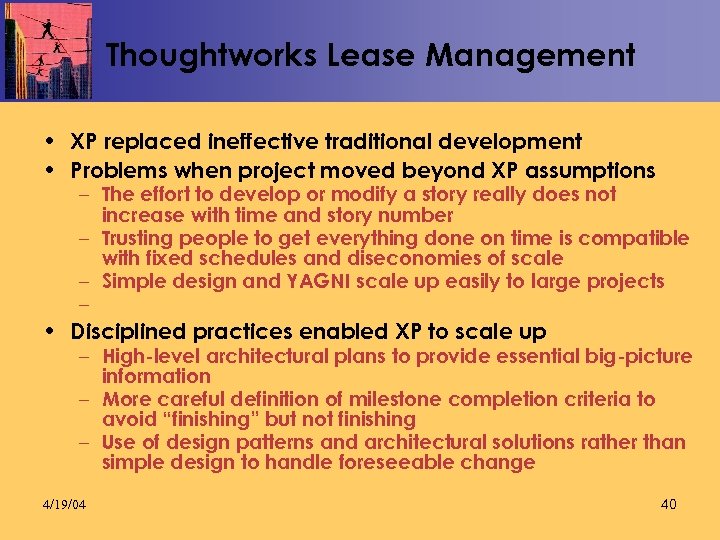 Thoughtworks Lease Management

• XP replaced ineffective traditional development
• Problems when project moved beyond XP assumptions
– The effort to develop or modify a story really does not increase with time and story number
– Trusting people to get everything done on time is compatible with fixed schedules and diseconomies of scale
– Simple design and YAGNI scale up easily to large projects
–
• Disciplined practices enabled XP to scale up
– High-level architectural plans to provide essential big-picture information
– More careful definition of milestone completion criteria to avoid "finishing" but not finishing
– Use of design patterns and architectural solutions rather than simple design to handle foreseeable change

4/19/04

40